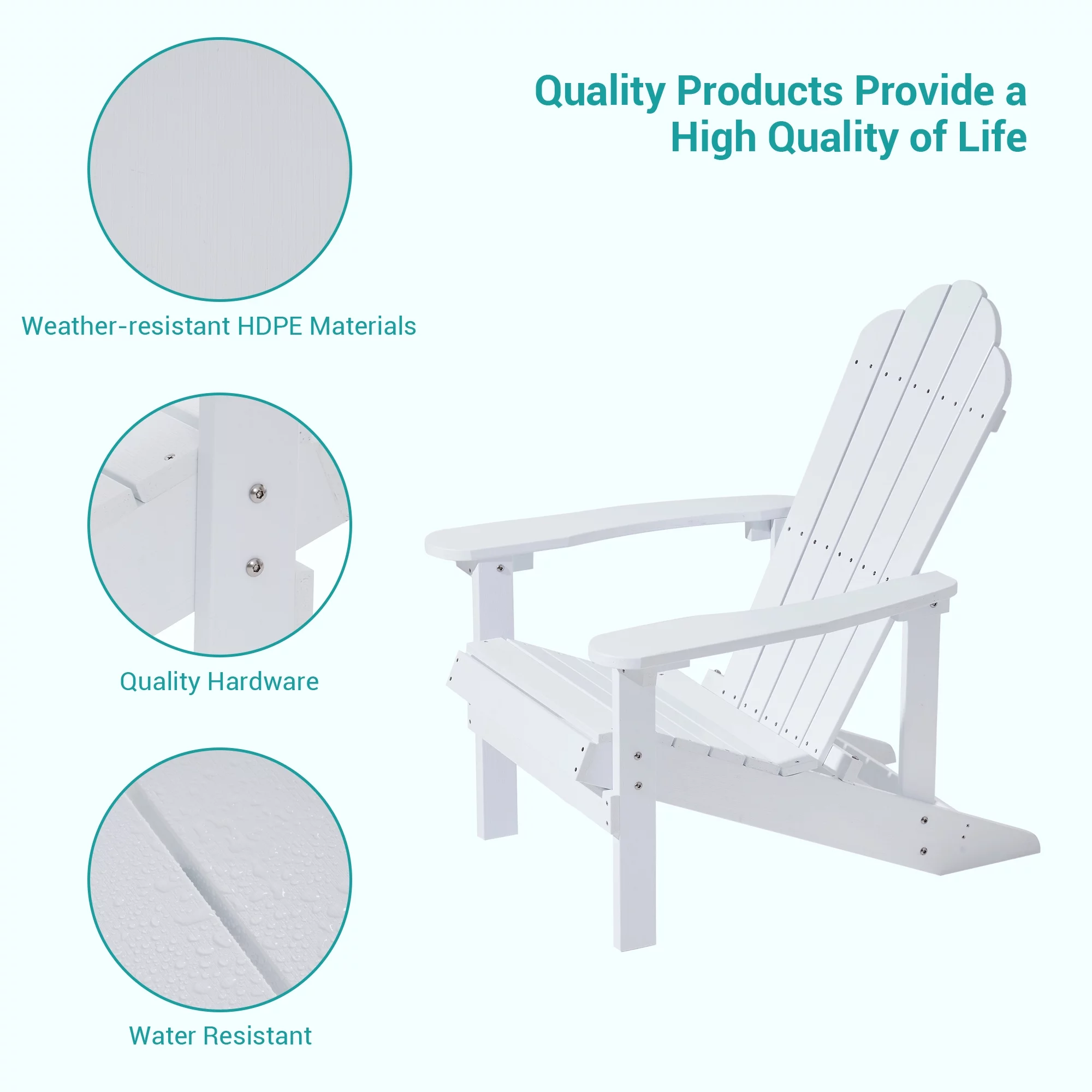 Quality Products Provide a High Quality of Life

Weather-resistant HDPE Materials

Quality Hardware

Water Resistant